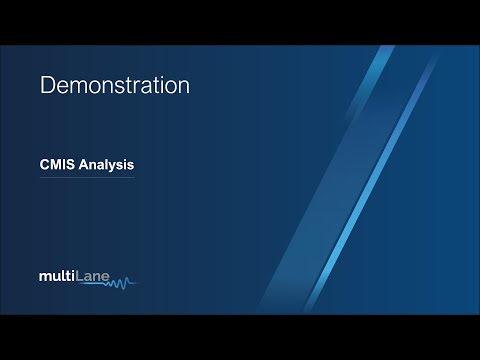 Demonstration

CMIS Analysis

multiLane